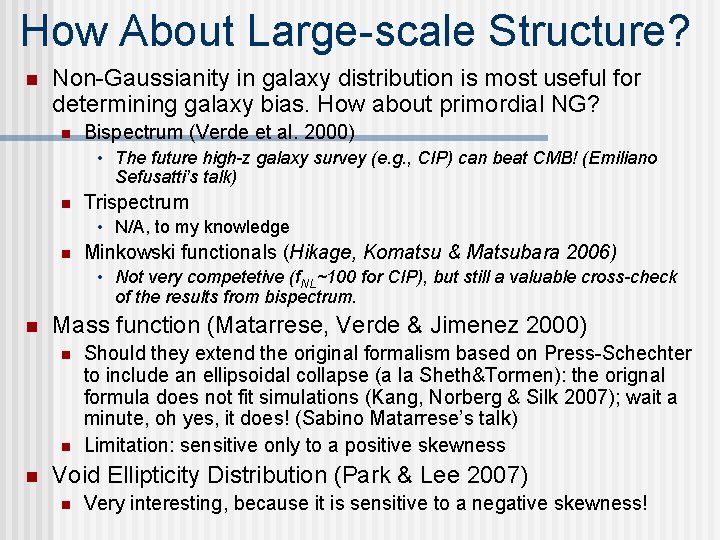 How About Large-scale Structure?

Non-Gaussianity in galaxy distribution is most useful for determining galaxy bias. How about primordial NG?

Bispectrum (Verde et al. 2000)

The future high-z galaxy survey (e.g., CIP) can beat CMB! (Emiliano Sefusatti's talk)

Trispectrum

N/A, to my knowledge

Minkowski functionals (Hikage, Komatsu & Matsubara 2006)

Not very competetive ($f_{NL}$~100 for CIP), but still a valuable cross-check of the results from bispectrum.

Mass function (Matarrese, Verde & Jimenez 2000)

Should they extend the original formalism based on Press-Schechter to include an ellipsoidal collapse (a la Sheth&Tormen): the orignal formula does not fit simulations (Kang, Norberg & Silk 2007); wait a minute, oh yes, it does! (Sabino Matarrese's talk)

Limitation: sensitive only to a positive skewness

Void Ellipticity Distribution (Park & Lee 2007)

Very interesting, because it is sensitive to a negative skewness!